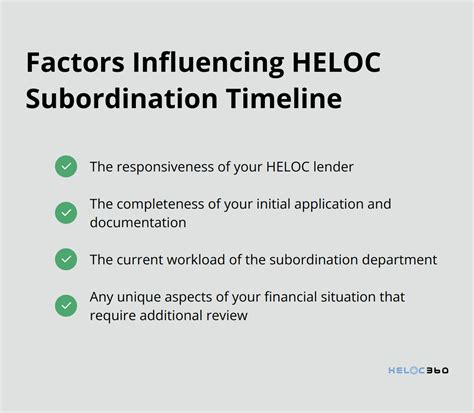 Factors Influencing HELOC Subordination Timeline

The responsiveness of your HELOC lender

The completeness of your initial application and documentation

The current workload of the subordination department

Any unique aspects of your financial situation that require additional review

HELOC360